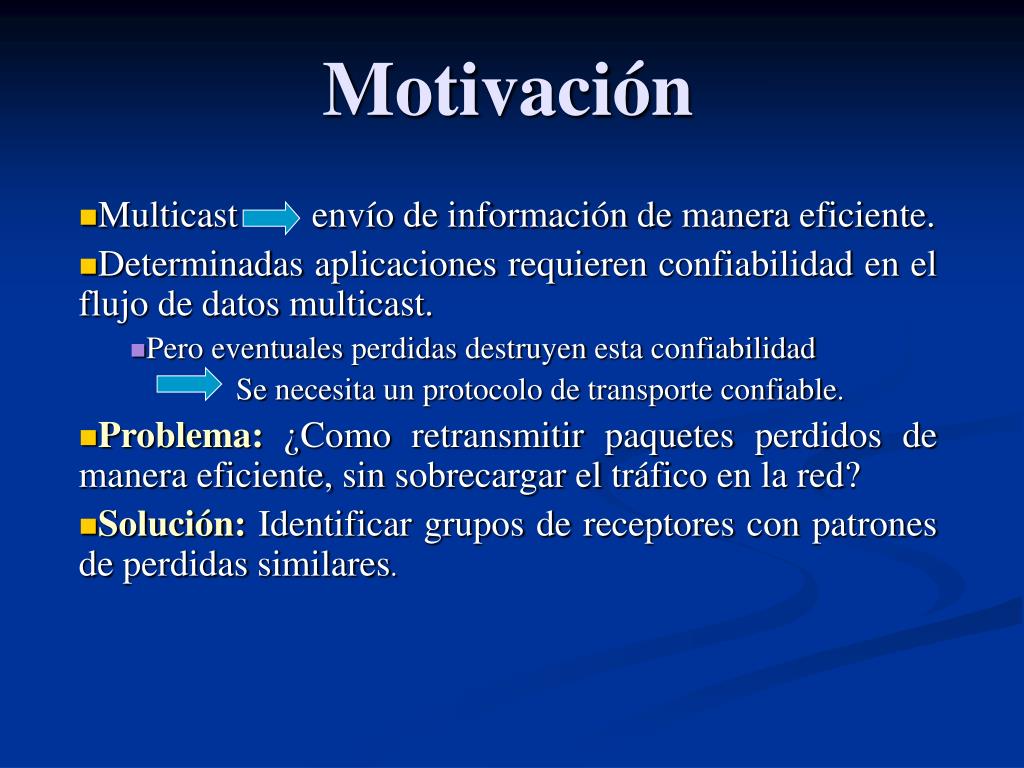 Motivación

Multicast envío de información de manera eficiente.

Determinadas aplicaciones requieren confiabilidad en el flujo de datos multicast.

Pero eventuales perdidas destruyen esta confiabilidad

Se necesita un protocolo de transporte confiable.

Problema: ¿Como retransmitir paquetes perdidos de manera eficiente, sin sobrecargar el tráfico en la red?

Solución: Identificar grupos de receptores con patrones de perdidas similares.